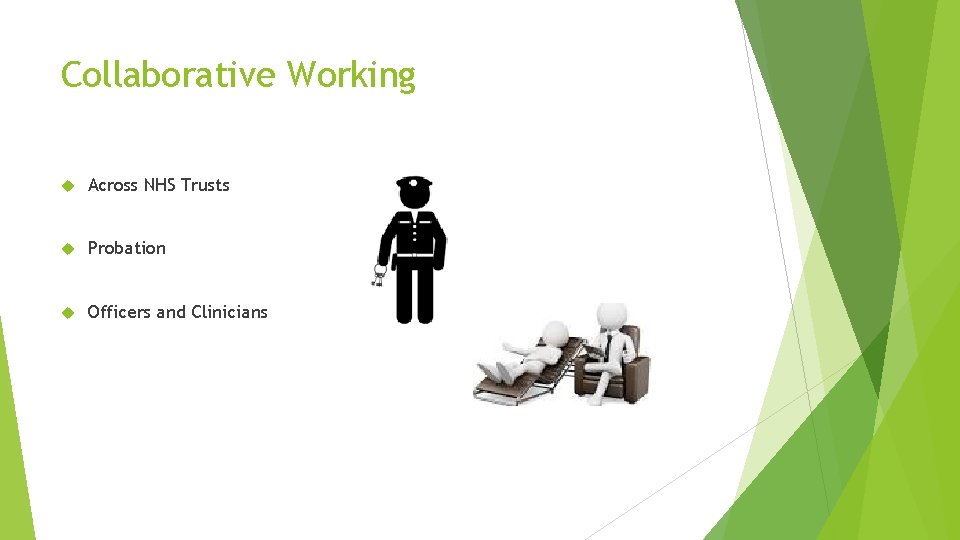 Collaborative Working

Across NHS Trusts

Probation

Officers and Clinicians